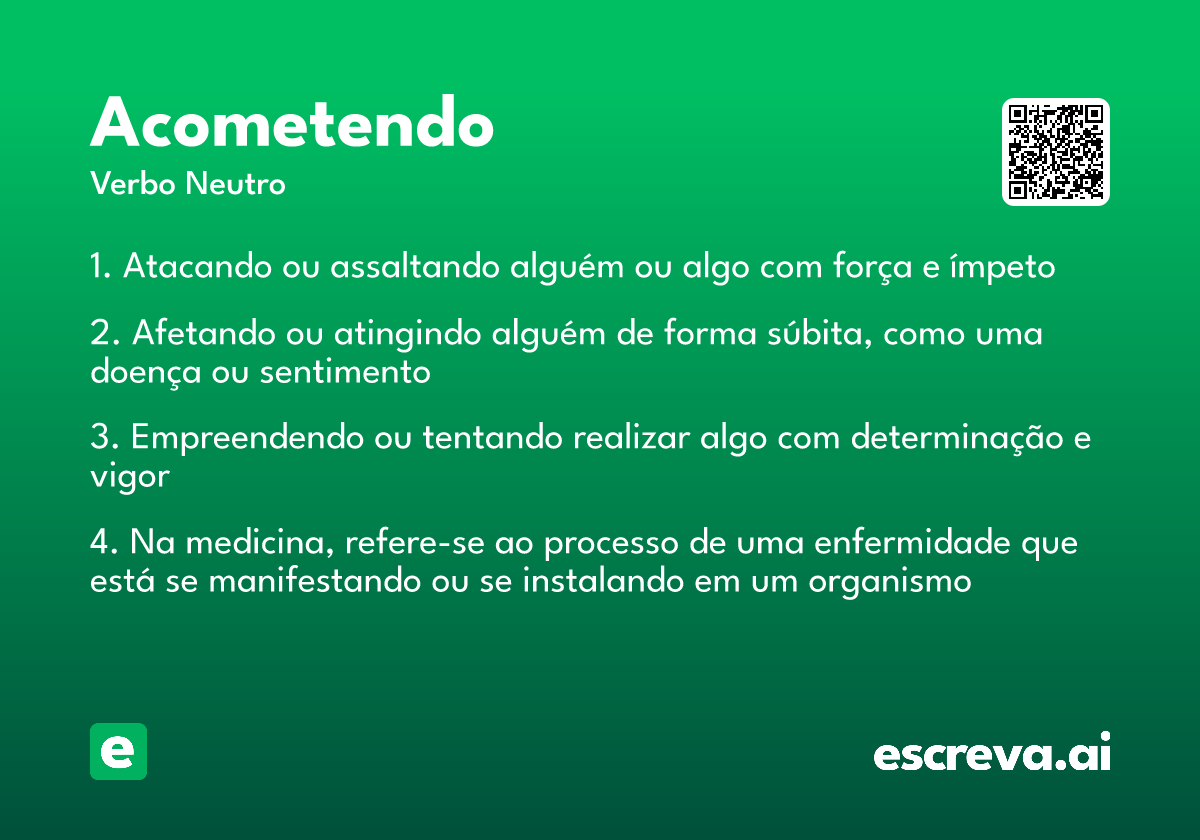 Acometendo
Verbo Neutro

1. Atacando ou assaltando alguém ou algo com força e ímpeto

2. Afetando ou atingindo alguém de forma súbita, como uma doença ou sentimento

3. Empreendendo ou tentando realizar algo com determinação e vigor

4. Na medicina, refere-se ao processo de uma enfermidade que está se manifestando ou se instalando em um organismo

e

escreva.ai